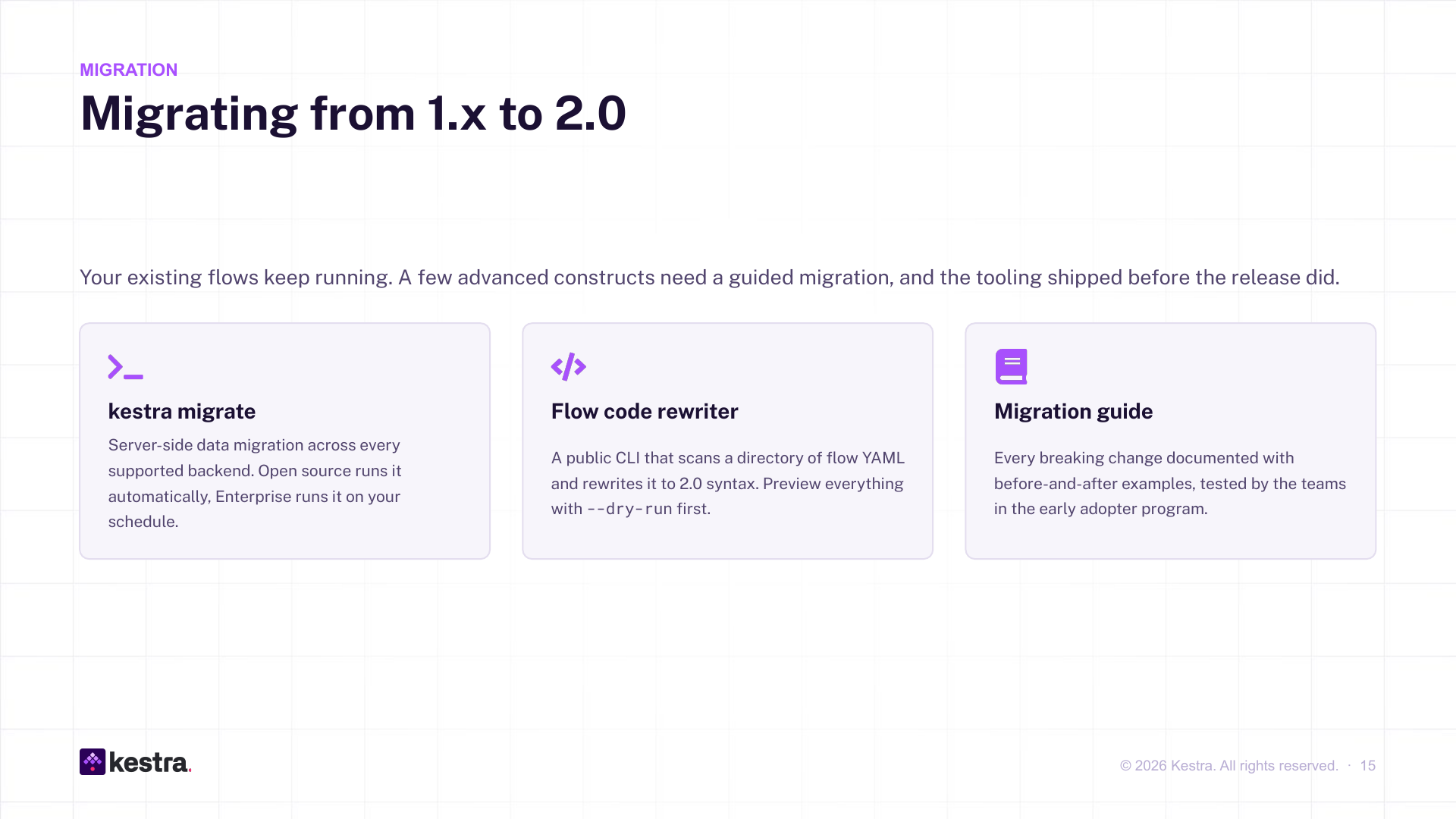 MIGRATION

Migrating from 1.x to 2.0

Your existing flows keep running. A few advanced constructs need a guided migration, and the tooling shipped before the release did.

kestra migrate

Server-side data migration across every supported backend. Open source runs it automatically, Enterprise runs it on your schedule.

Flow code rewriter

A public CLI that scans a directory of flow YAML and rewrites it to 2.0 syntax. Preview everything with --dry-run first.

Migration guide

Every breaking change documented with before-and-after examples, tested by the teams in the early adopter program.

kestra.

© 2026 Kestra. All rights reserved. · 15